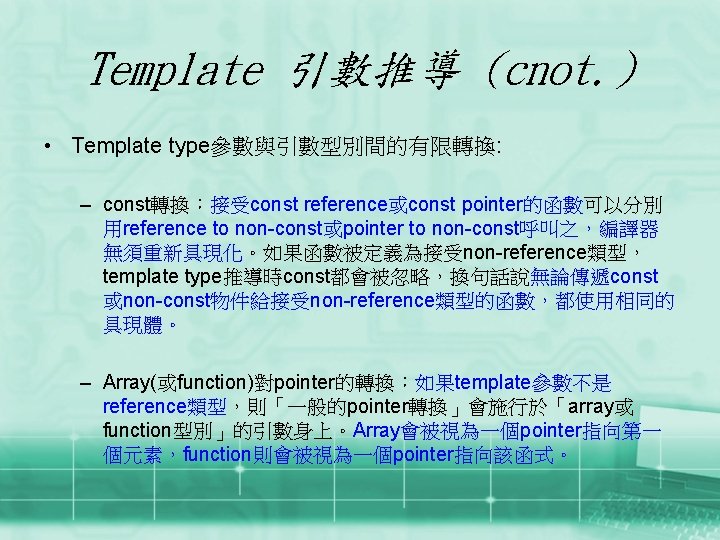 Template 引數推導 (cnot.)

• Template type參數與引數型別間的有限轉換:

– const轉換：接受const reference或const pointer的函數可以分別用reference to non-const或pointer to non-const呼叫之，編譯器無須重新具現化。如果函數被定義為接受non-reference類型，template type推導時const都會被忽略，換句話說無論傳遞const或non-const物件給接受non-reference類型的函數，都使用相同的具現體。

– Array(或function)對pointer的轉換：如果template參數不是reference類型，則「一般的pointer轉換」會施行於「array或function型別」的引數身上。Array會被視為一個pointer指向第一個元素，function則會被視為一個pointer指向該函式。